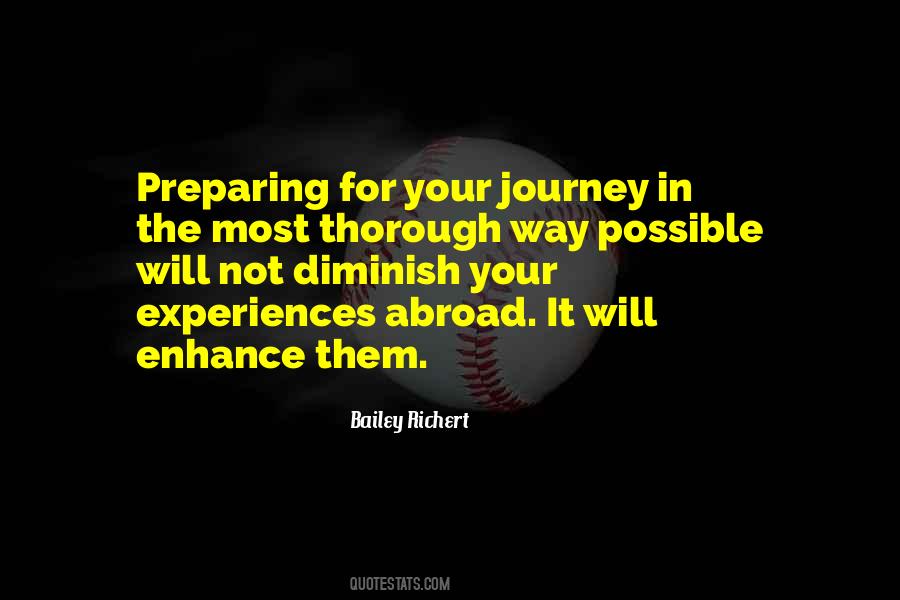 Preparing for your journey in the most thorough way possible will not diminish your experiences abroad. It will enhance them.

Bailey Richert

QUOTESTATS.COM